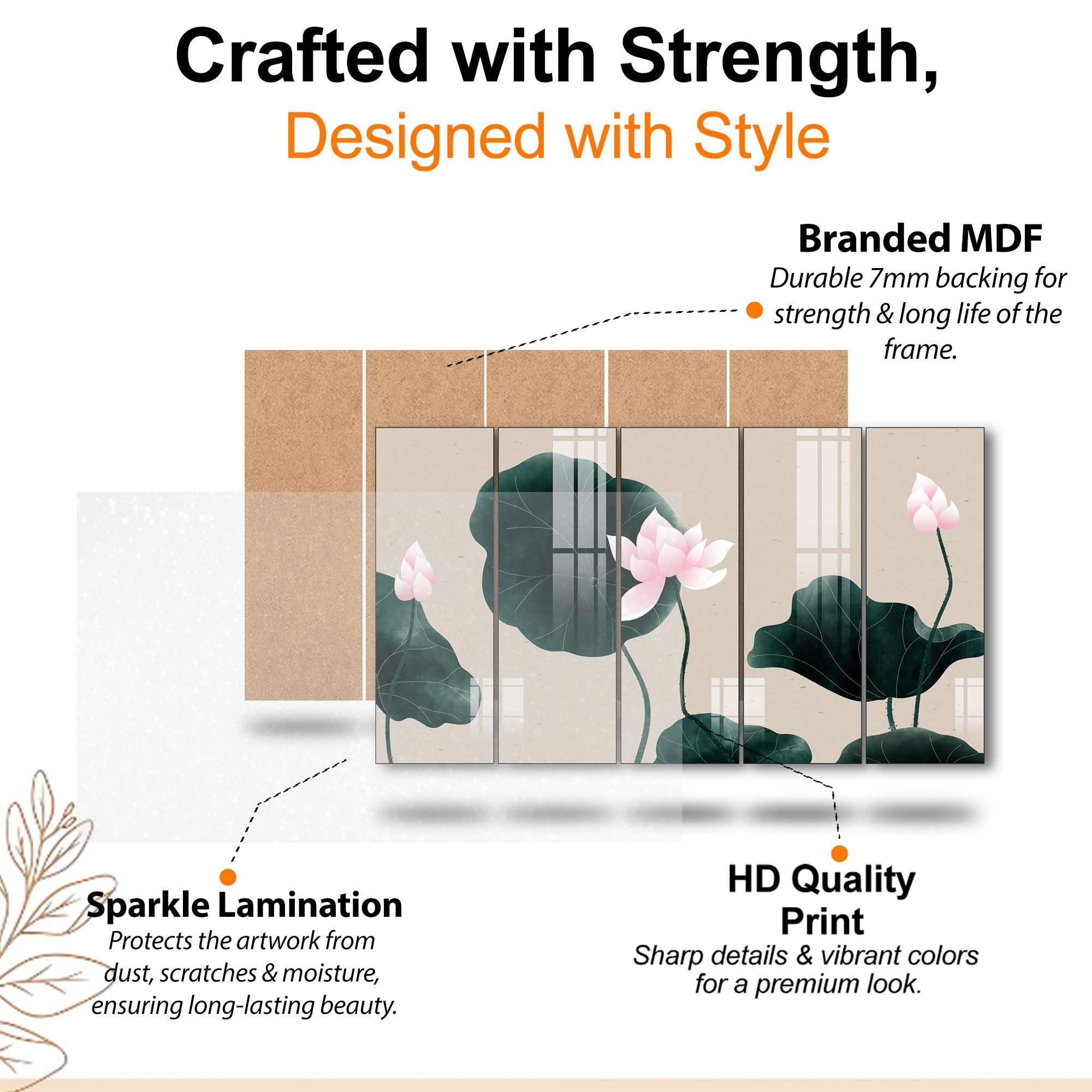 Crafted with Strength,
Designed with Style

Branded MDF
Durable 7mm backing for strength & long life of the frame.

Sparkle Lamination
Protects the artwork from dust, scratches & moisture, ensuring long-lasting beauty.

HD Quality Print
Sharp details & vibrant colors for a premium look.